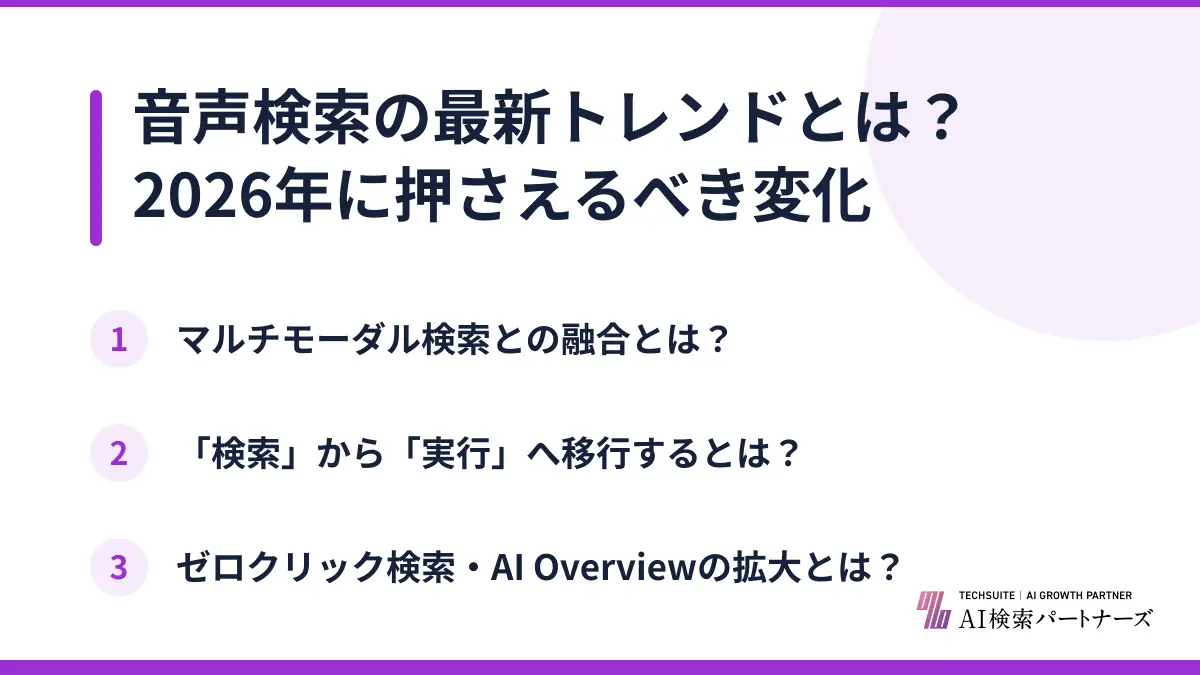 音声検索の最新トレンドとは？
2026年に押さえるべき変化

1 マルチモーダル検索との融合とは？

2 「検索」から「実行」へ移行するとは？

3 ゼロクリック検索・AI Overviewの拡大とは？

TECHSUITE | AI GROWTH PARTNER
AI検索パートナーズ